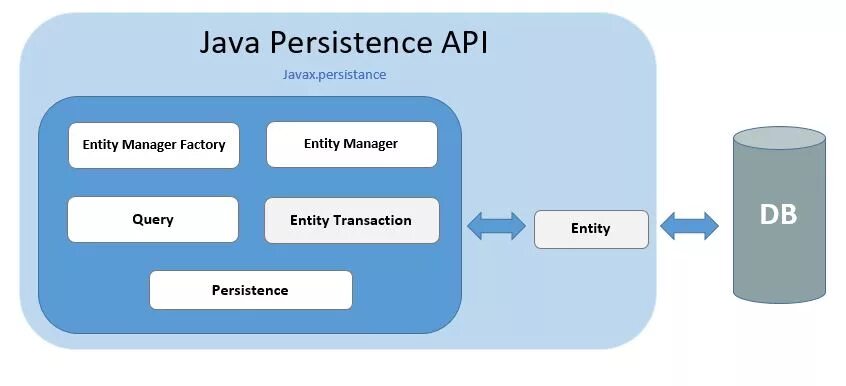 Java Persistence API
Javax.persistance

Entity Manager Factory
Entity Manager
Query
Entity Transaction
Persistence

Entity

DB